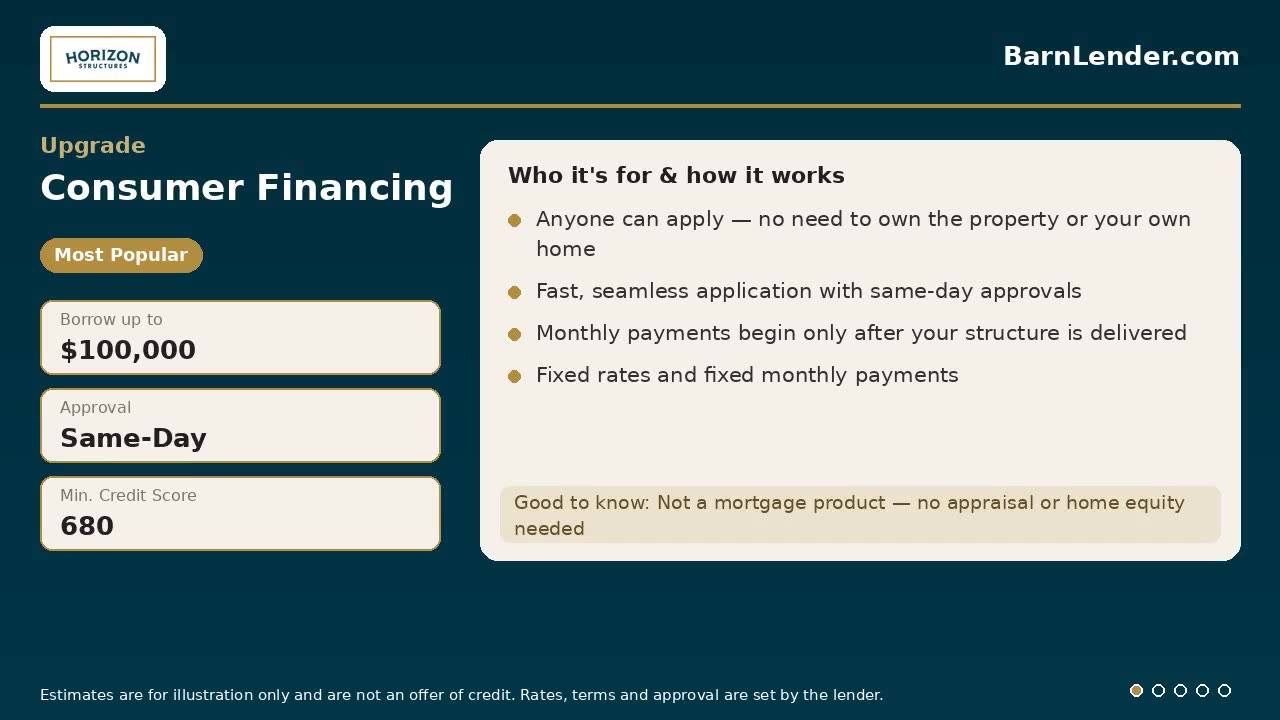 HORIZON
STRUCTURES

BarnLender.com

Upgrade

Consumer Financing

Most Popular

Borrow up to
$100,000

Approval
Same-Day

Min. Credit Score
680

Who it's for & how it works

Anyone can apply — no need to own the property or your own home

Fast, seamless application with same-day approvals

Monthly payments begin only after your structure is delivered

Fixed rates and fixed monthly payments

Good to know: Not a mortgage product — no appraisal or home equity needed

Estimates are for illustration only and are not an offer of credit. Rates, terms and approval are set by the lender.